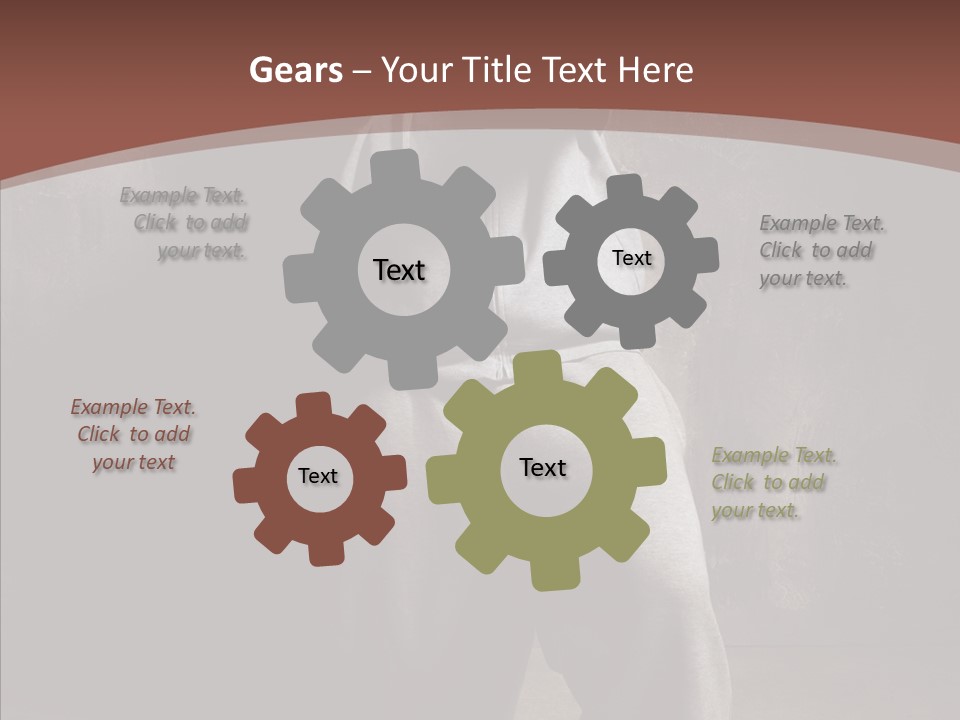 Gears – Your Title Text Here

Example Text. Click to add your text.

Text

Text

Example Text. Click to add your text.

Example Text. Click to add your text

Text

Text

Example Text. Click to add your text.